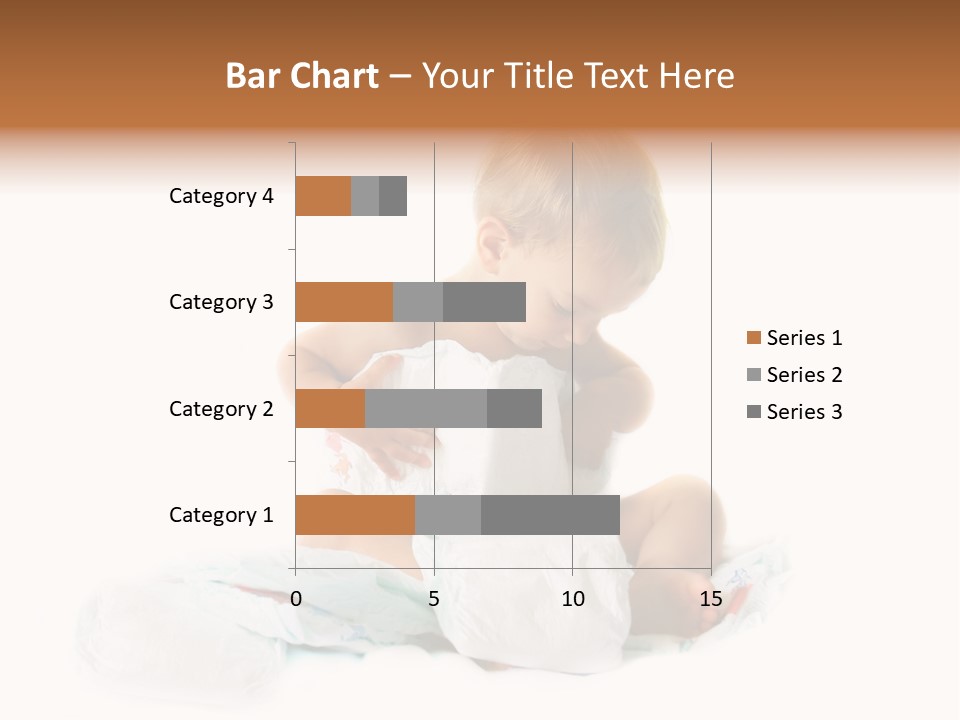 Bar Chart – Your Title Text Here

Category 4
Category 3
Category 2
Category 1

0
5
10
15

Series 1
Series 2
Series 3